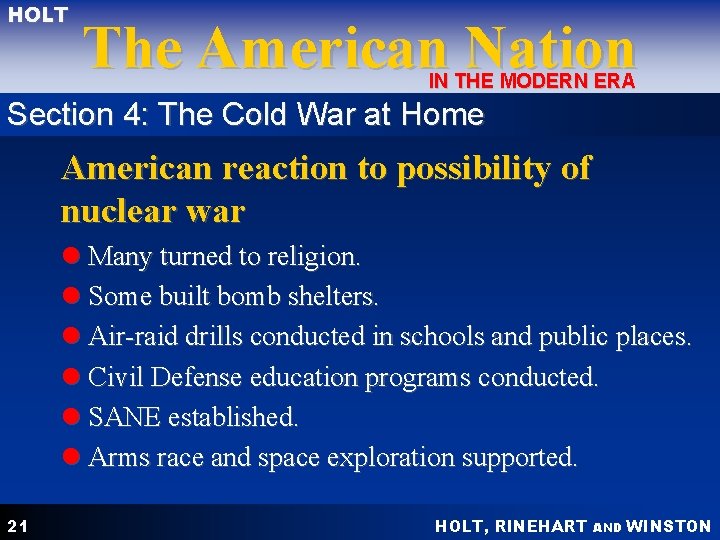 HOLT
The American Nation
IN THE MODERN ERA

Section 4: The Cold War at Home

American reaction to possibility of nuclear war

- Many turned to religion.
- Some built bomb shelters.
- Air-raid drills conducted in schools and public places.
- Civil Defense education programs conducted.
- SANE established.
- Arms race and space exploration supported.

21

HOLT, RINEHART AND WINSTON